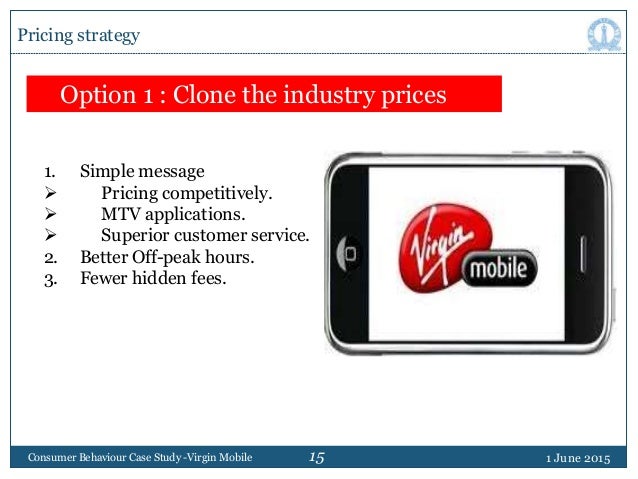 Pricing strategy

Option 1 : Clone the industry prices

1. Simple message
➢ Pricing competitively.
➢ MTV applications.
➢ Superior customer service.
2. Better Off-peak hours.
3. Fewer hidden fees.

Virgin mobile

Consumer Behaviour Case Study -Virgin Mobile 15 1 June 2015